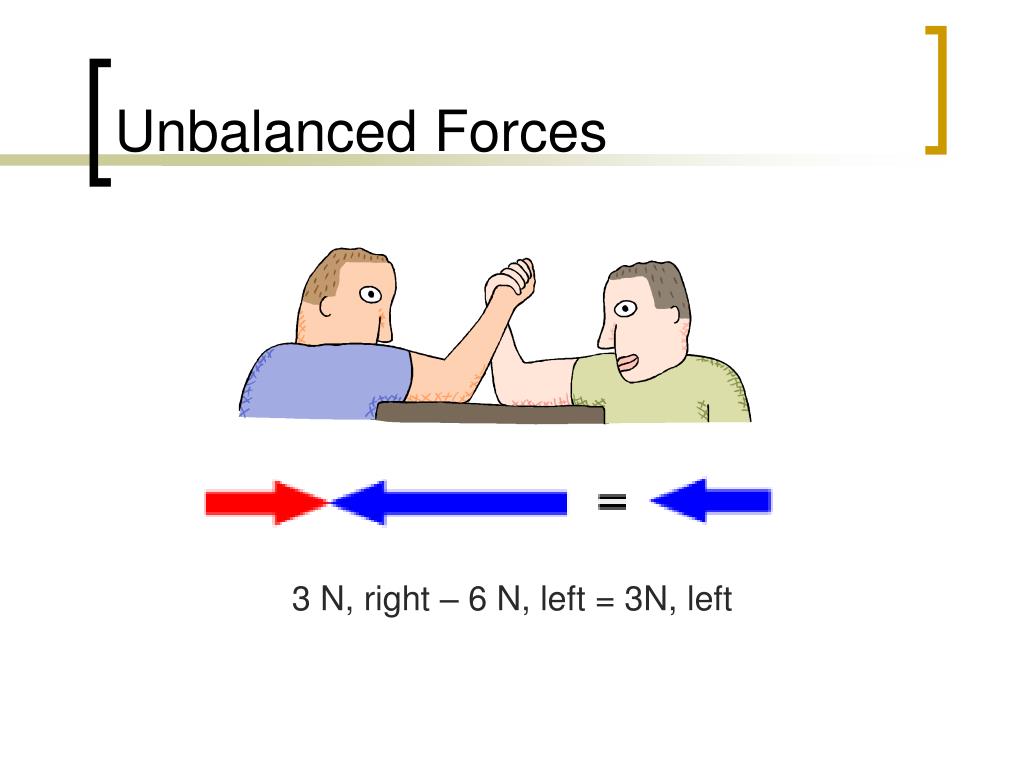 Unbalanced Forces

=

3 N, right – 6 N, left = 3N, left